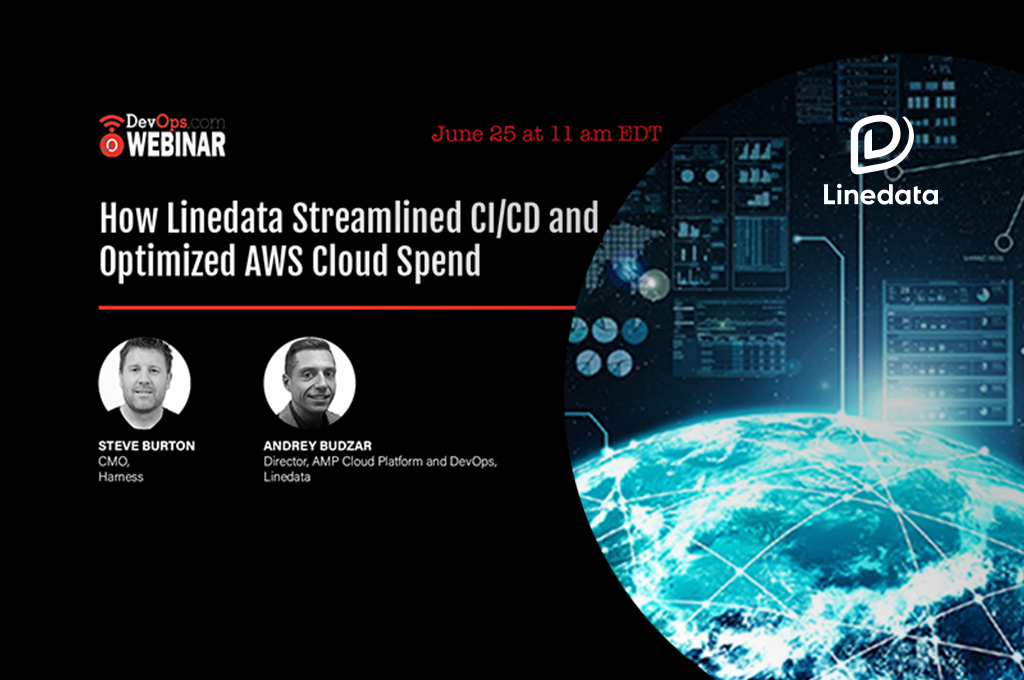 DevOps.com
WEBINAR

June 25 at 11 am EDT

Linedata

How Linedata Streamlined CI/CD and Optimized AWS Cloud Spend

STEVE BURTON
CMO,
Harness

ANDREY BUDZAR
Director, AMP Cloud Platform and DevOps,
Linedata